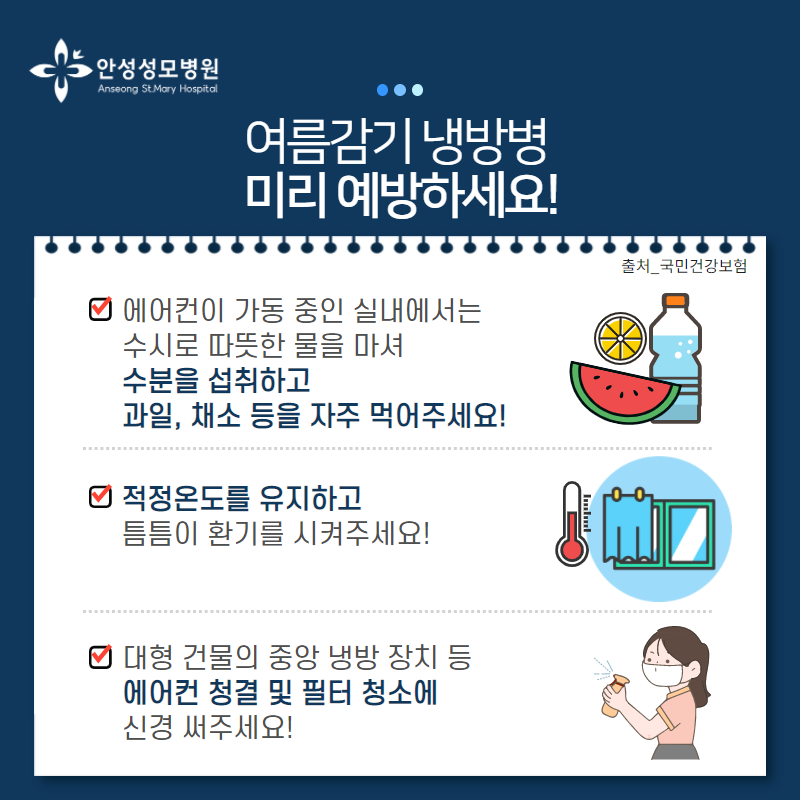 안성성모병원
Anseong St.Mary Hospital

여름감기 냉방병
미리 예방하세요!

출처_국민건강보험

에어컨이 가동 중인 실내에서는 수시로 따뜻한 물을 마셔 수분을 섭취하고 과일, 채소 등을 자주 먹어주세요!

적정온도를 유지하고 틈틈이 환기를 시켜주세요!

대형 건물의 중앙 냉방 장치 등 에어컨 청결 및 필터 청소에 신경 써주세요!